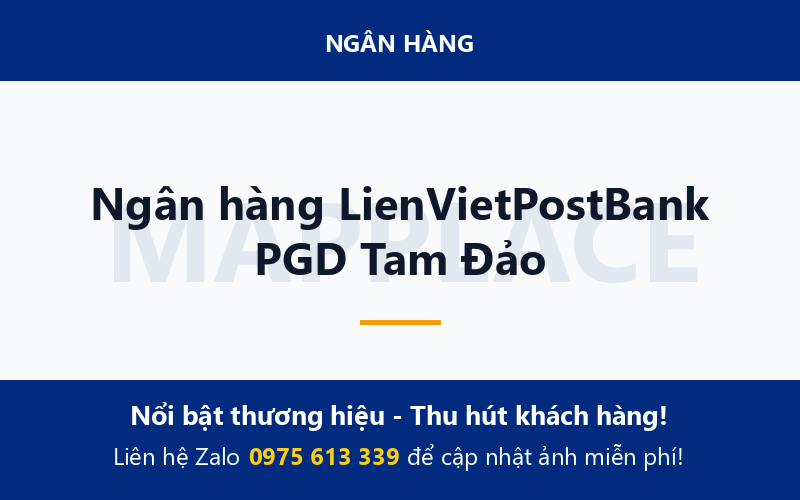 NGÂN HÀNG

MAPPLACE

Ngân hàng LienVietPostBank PGD Tam Đảo

Nổi bật thương hiệu - Thu hút khách hàng!

Liên hệ Zalo 0975 613 339 để cập nhật ảnh miễn phí!